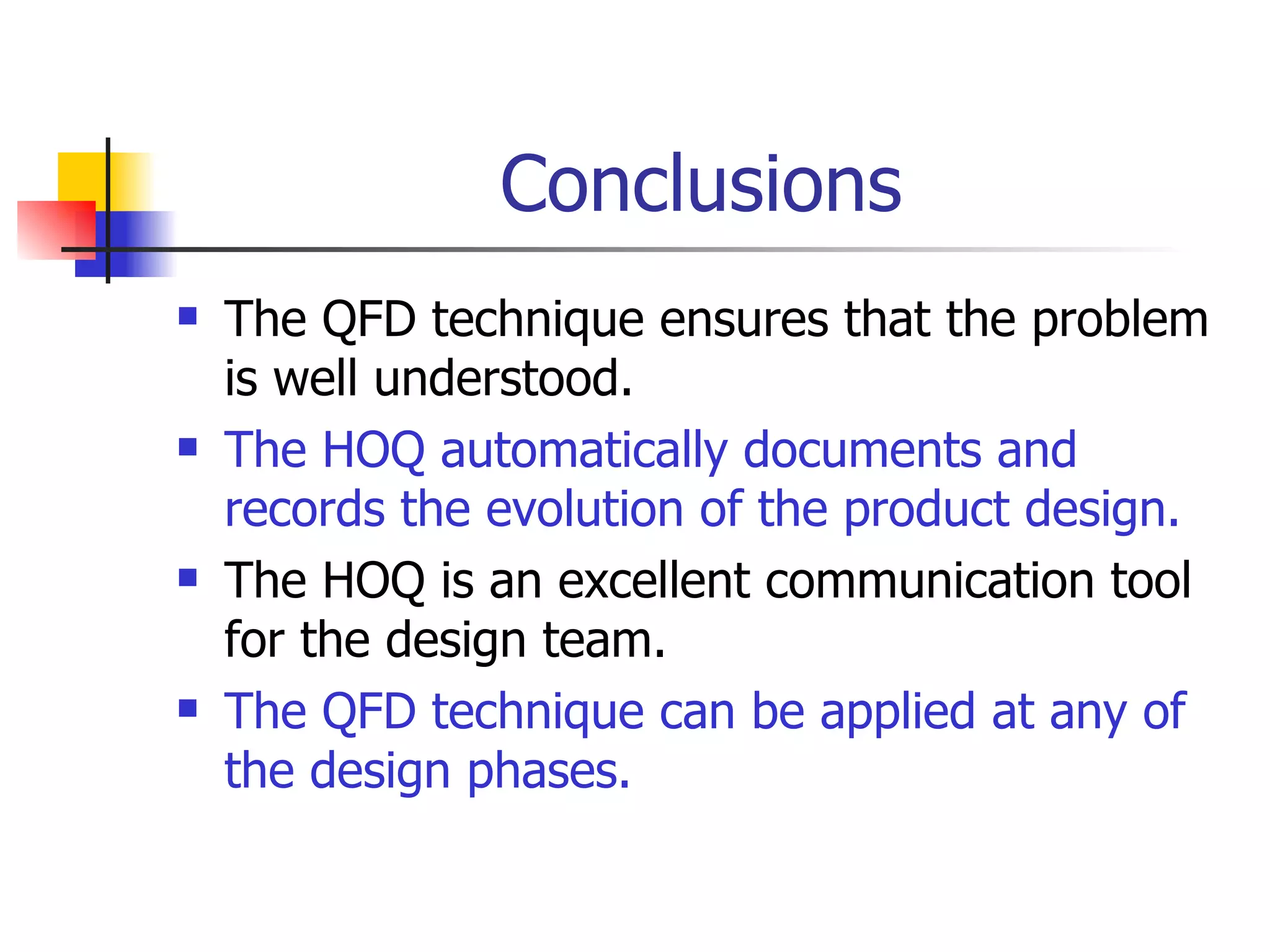 Conclusions

- The QFD technique ensures that the problem is well understood.
- The HOQ automatically documents and records the evolution of the product design.
- The HOQ is an excellent communication tool for the design team.
- The QFD technique can be applied at any of the design phases.